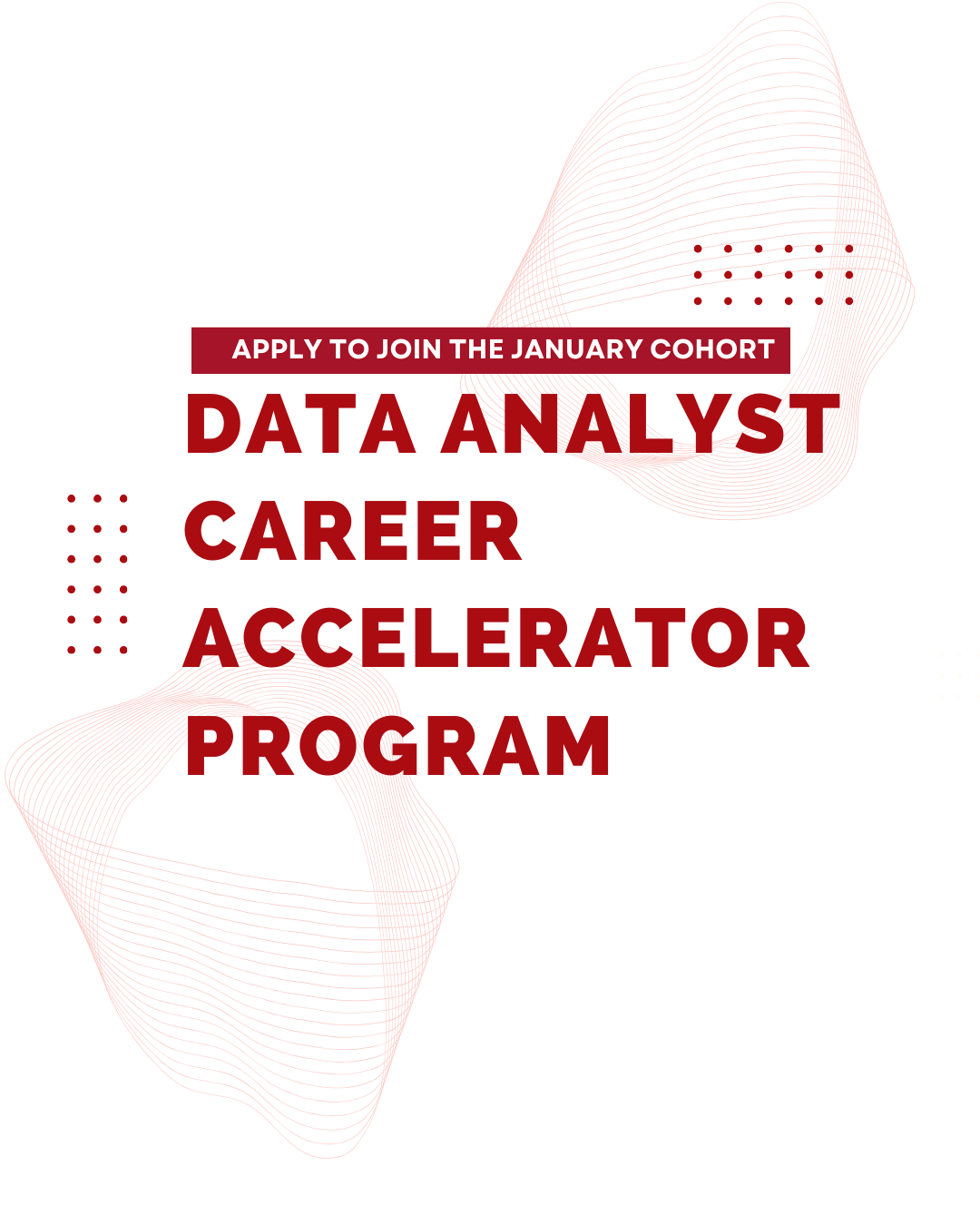 APPLY TO JOIN THE JANUARY COHORT

DATA ANALYST CAREER ACCELERATOR PROGRAM